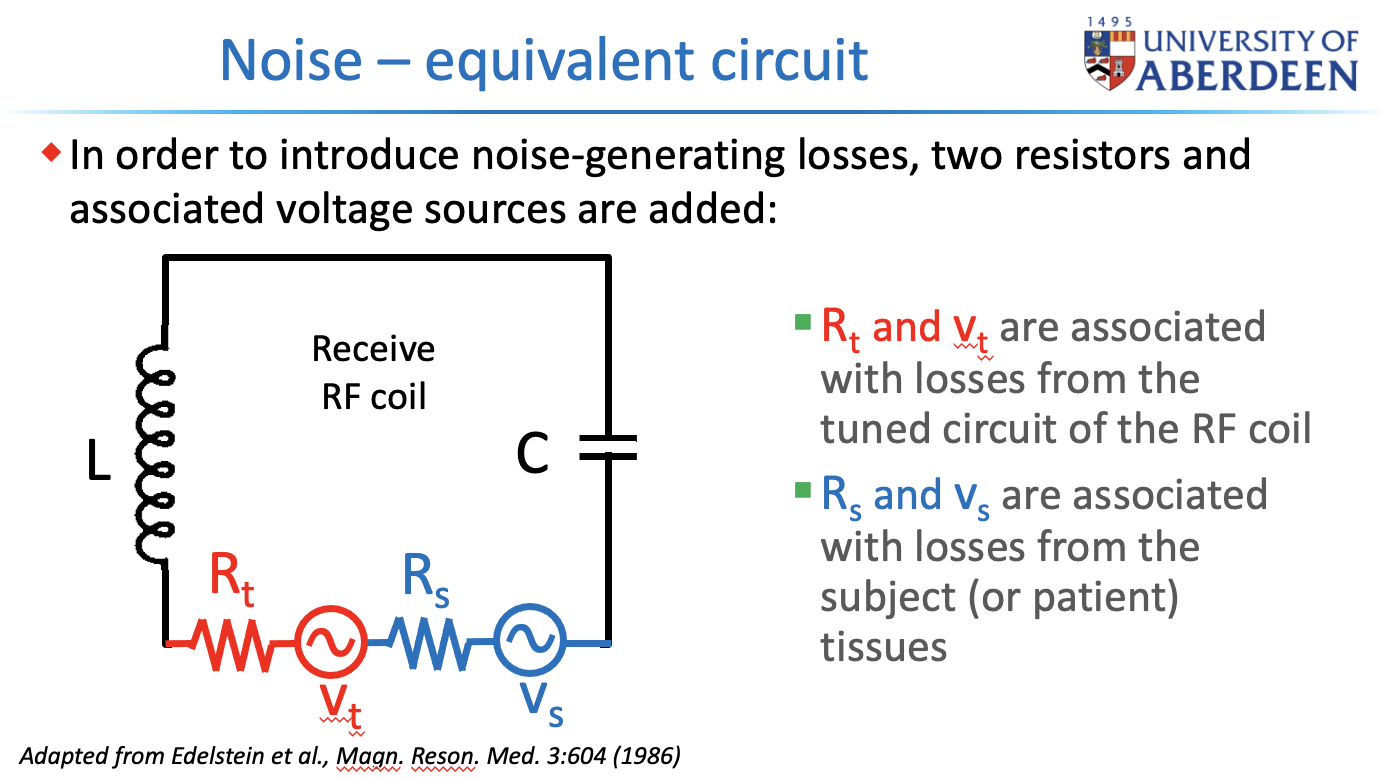 Noise – equivalent circuit

1495 UNIVERSITY OF ABERDEEN

In order to introduce noise-generating losses, two resistors and associated voltage sources are added:

Receive RF coil

L

C

$R_t$

$R_s$

$v_t$

$v_s$

$R_t$ and $v_t$ are associated with losses from the tuned circuit of the RF coil

$R_s$ and $v_s$ are associated with losses from the subject (or patient) tissues

Adapted from Edelstein et al., Magn. Reson. Med. 3:604 (1986)